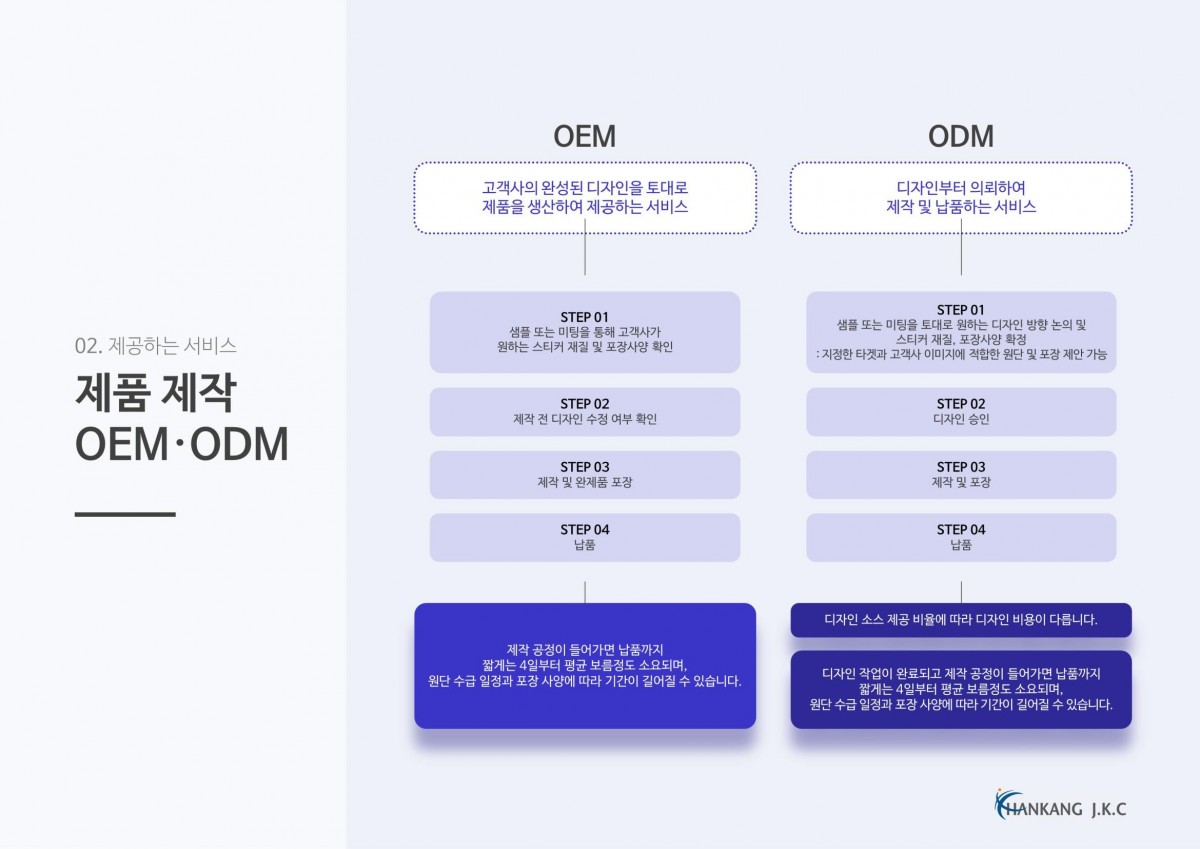 02. 제공하는 서비스

제품 제작
OEM·ODM

OEM

고객사의 완성된 디자인을 토대로 제품을 생산하여 제공하는 서비스

STEP 01
샘플 또는 미팅을 통해 고객사가 원하는 스티커 재질 및 포장사양 확인

STEP 02
제작 전 디자인 수정 여부 확인

STEP 03
제작 및 완제품 포장

STEP 04
납품

제작 공정이 들어가면 납품까지 짧게는 4일부터 평균 보름정도 소요되며, 원단 수급 일정과 포장 사양에 따라 기간이 길어질 수 있습니다.

ODM

디자인부터 의뢰하여 제작 및 납품하는 서비스

STEP 01
샘플 또는 미팅을 토대로 원하는 디자인 방향 논의 및 스티커 재질, 포장사양 확정
: 지정한 타겟과 고객사 이미지에 적합한 원단 및 포장 제안 가능

STEP 02
디자인 승인

STEP 03
제작 및 포장

STEP 04
납품

디자인 소스 제공 비율에 따라 디자인 비용이 다릅니다.

디자인 작업이 완료되고 제작 공정이 들어가면 납품까지 짧게는 4일부터 평균 보름정도 소요되며, 원단 수급 일정과 포장 사양에 따라 기간이 길어질 수 있습니다.

HANKANG J.K.C